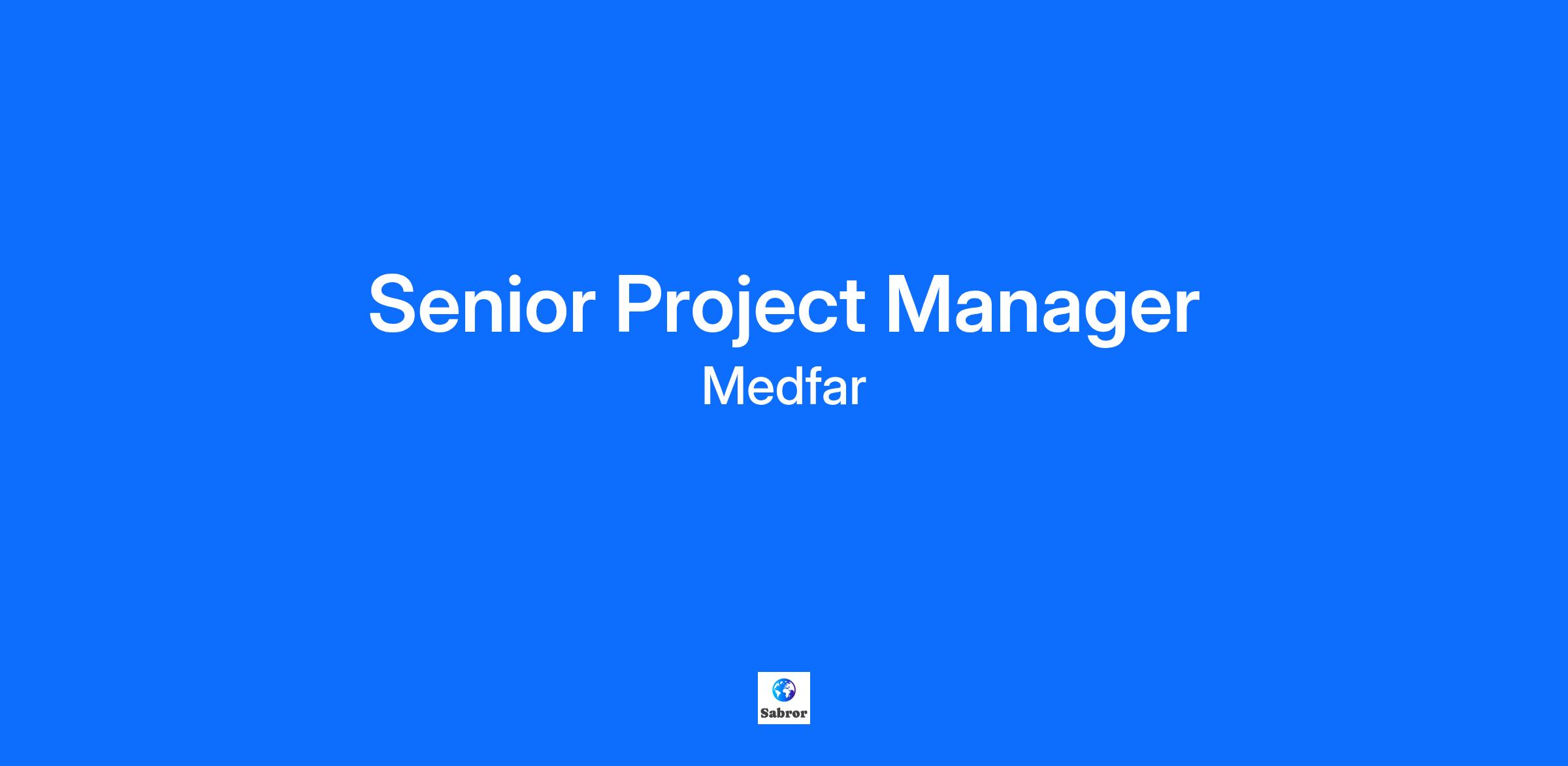 Senior Project Manager
Medfar

Sabror